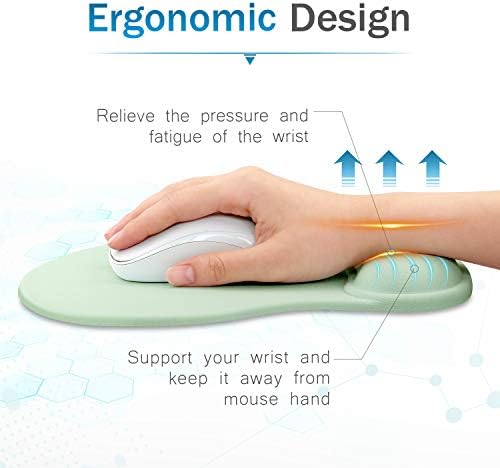 Ergonomic Design

Relieve the pressure and fatigue of the wrist

Support your wrist and keep it away from mouse hand